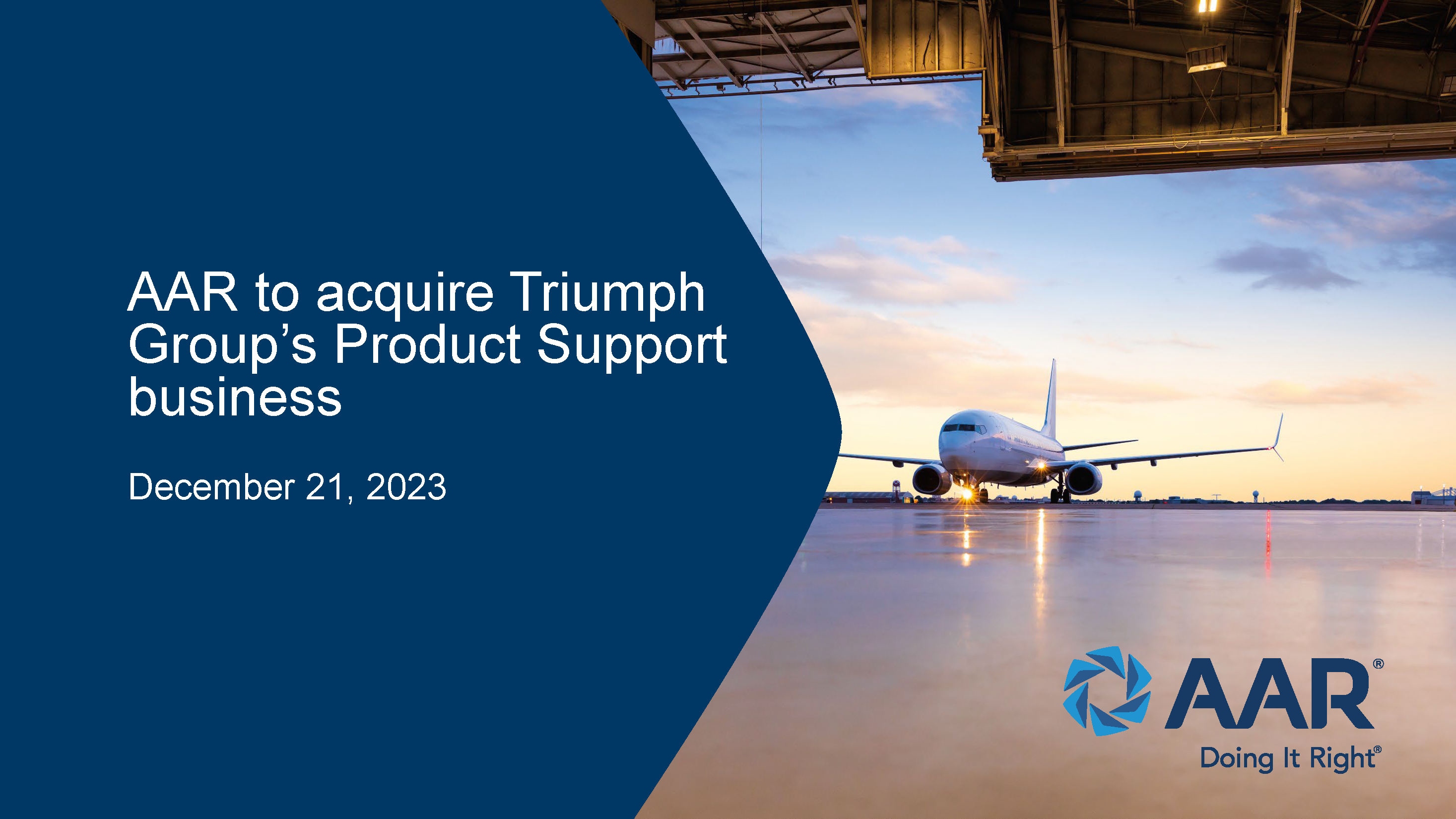 AAR to acquire Triumph Group's Product Support business

December 21, 2023

AAR®

Doing It Right®